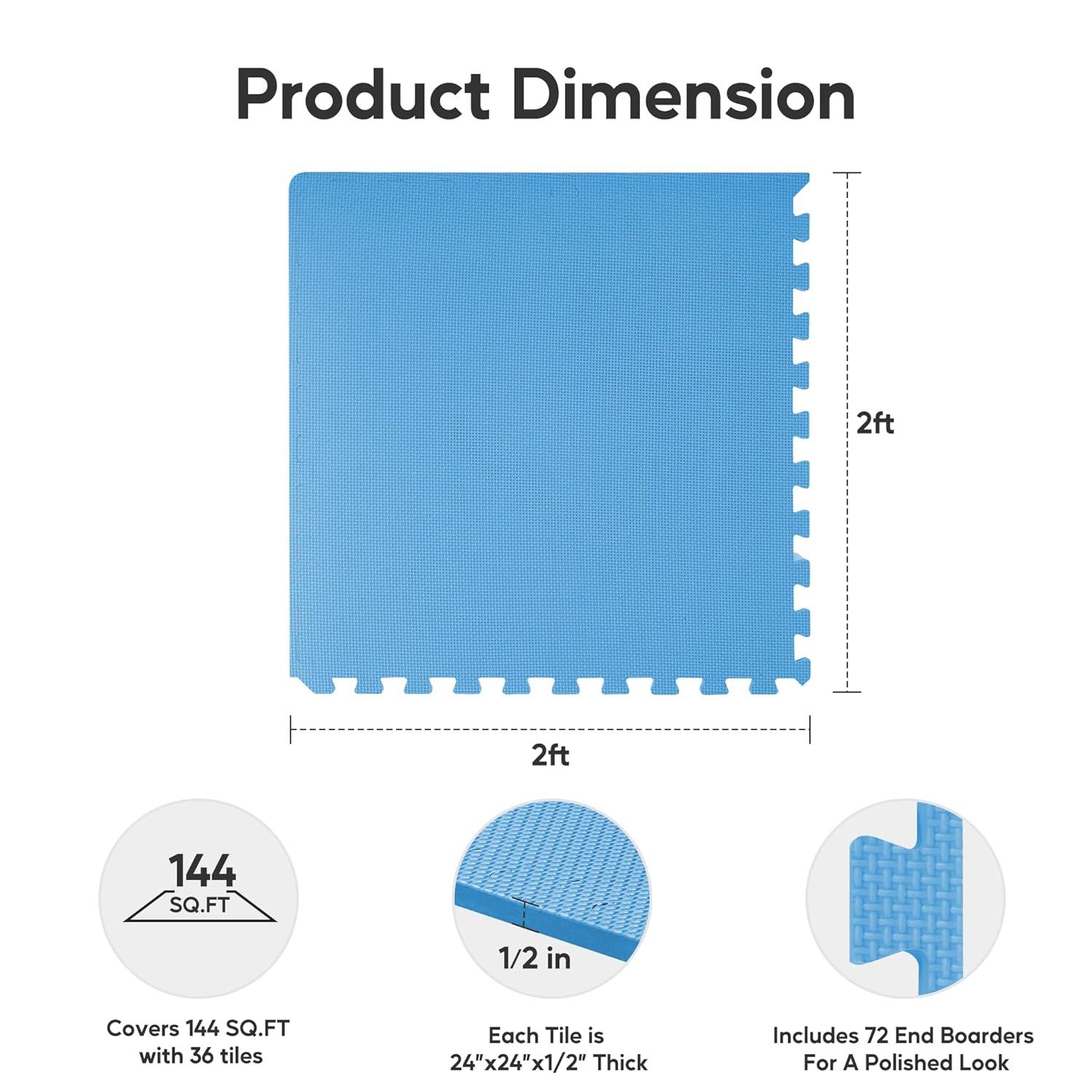 Product Dimension

2ft

2ft

144
SQ.FT

Covers 144 SQ.FT with 36 tiles

1/2 in

Each Tile is 24"x24"x1/2" Thick

Includes 72 End Boarders For A Polished Look